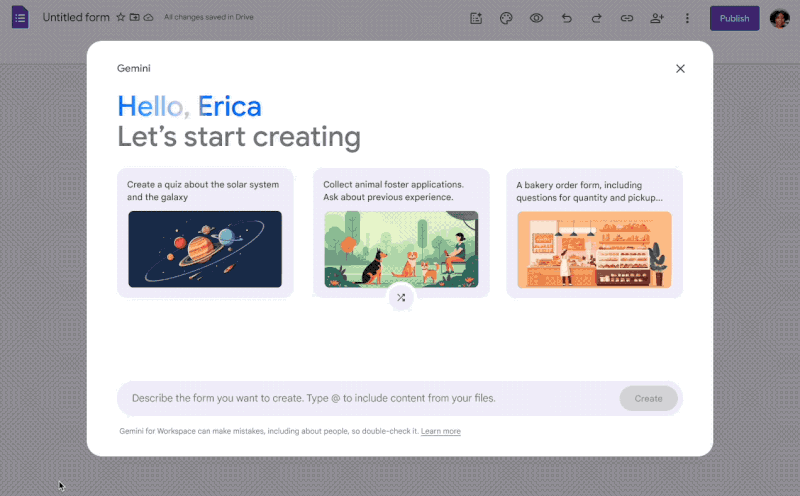 Untitled form All changes saved in Drive

Publish

Gemini

Hello, Erica
Let's start creating

Create a quiz about the solar system and the galaxy

Collect animal foster applications. Ask about previous experience.

A bakery order form, including questions for quantity and pickup...

Describe the form you want to create. Type @ to include content from your files.

Create

Gemini for Workspace can make mistakes, including about people, so double-check it. Learn more